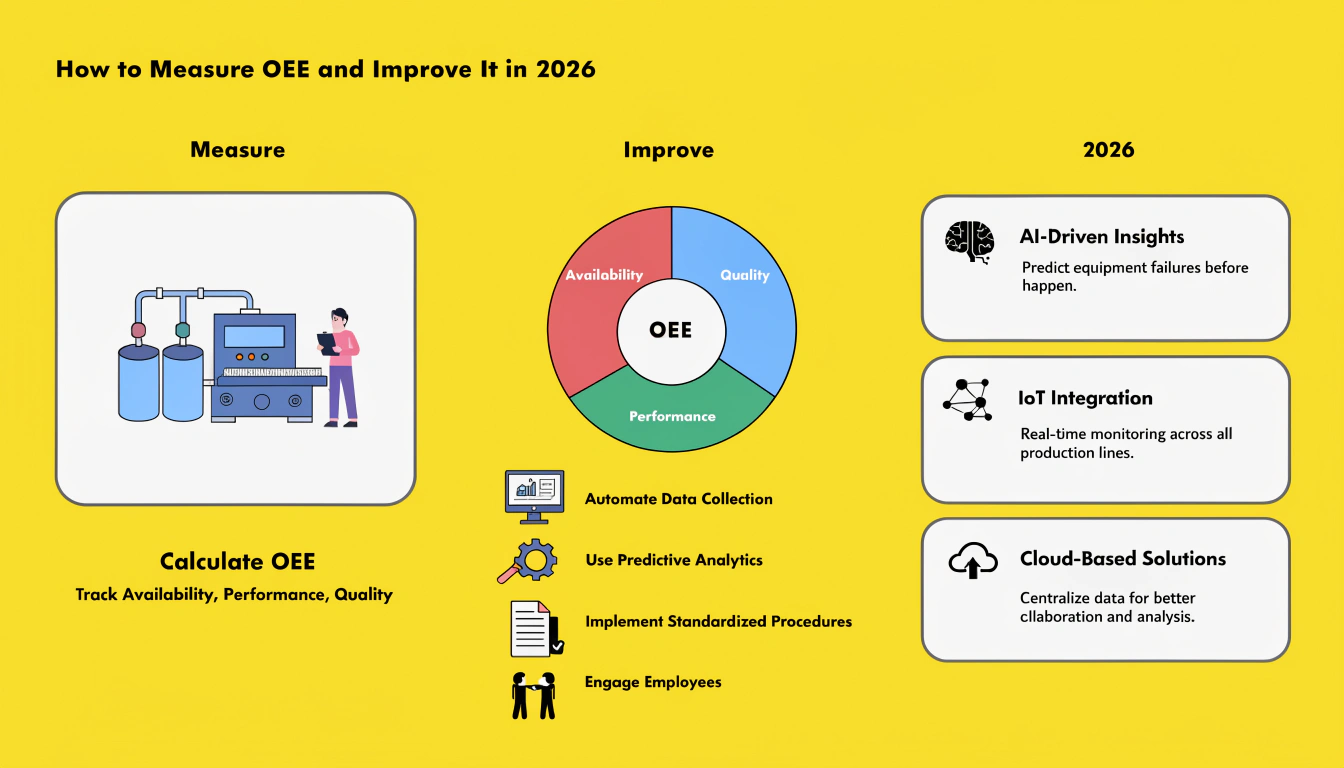 How to Measure OEE and Improve It in 2026

Measure

Calculate OEE
Track Availability, Performance, Quality

Improve

Availability
Quality
OEE
Performance

Automate Data Collection
Use Predictive Analytics
Implement Standardized Procedures
Engage Employees

2026

AI-Driven Insights
Predict equipment failures before happen.

IoT Integration
Real-time monitoring across all production lines.

Cloud-Based Solutions
Centralize data for better cllaboration and analysis.